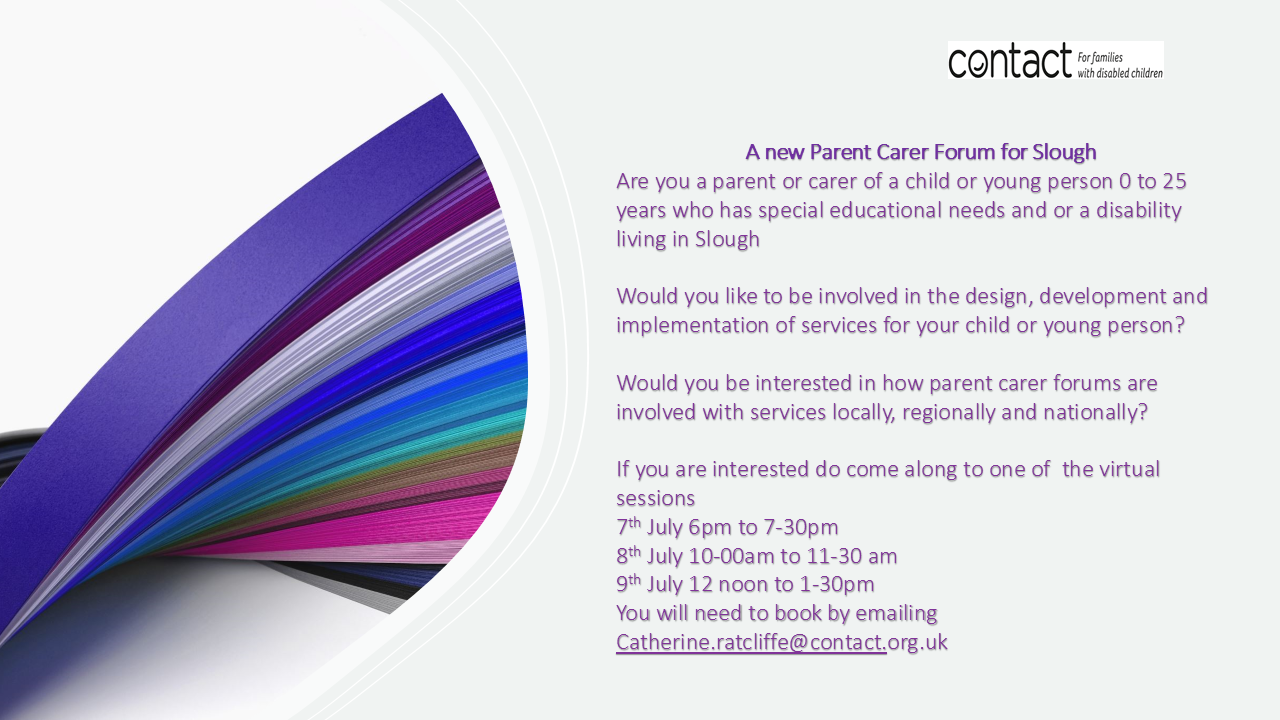 contact For families with disabled children

A new Parent Carer Forum for Slough

Are you a parent or carer of a child or young person 0 to 25 years who has special educational needs and or a disability living in Slough

Would you like to be involved in the design, development and implementation of services for your child or young person?

Would you be interested in how parent carer forums are involved with services locally, regionally and nationally?

If you are interested do come along to one of the virtual sessions
7$^{th}$ July 6pm to 7-30pm
8$^{th}$ July 10-00am to 11-30 am
9$^{th}$ July 12 noon to 1-30pm
You will need to book by emailing Catherine.ratcliffe@contact.org.uk